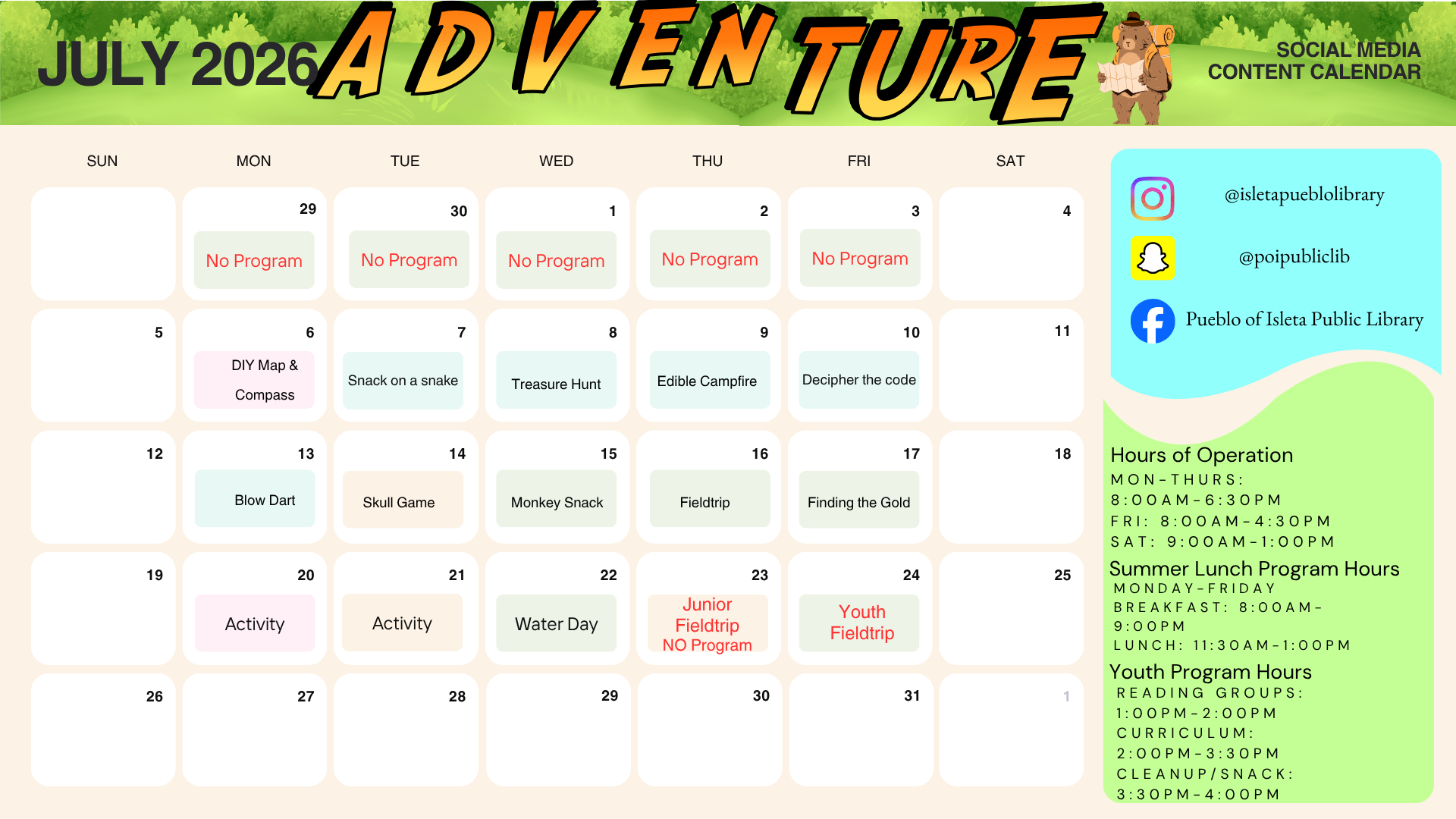 JULY 2026 ADVENTURE

SOCIAL MEDIA CONTENT CALENDAR

| SUN | MON | TUE | WED | THU | FRI | SAT |
|---|---|---|---|---|---|---|
| | 29 No Program | 30 No Program | 1 No Program | 2 No Program | 3 No Program | 4 |
| 5 | 6 DIY Map & Compass | 7 Snack on a snake | 8 Treasure Hunt | 9 Edible Campfire | 10 Decipher the code | 11 |
| 12 | 13 Blow Dart | 14 Skull Game | 15 Monkey Snack | 16 Fieldtrip | 17 Finding the Gold | 18 |
| 19 | 20 Activity | 21 Activity | 22 Water Day | 23 Junior Fieldtrip NO Program | 24 Youth Fieldtrip | 25 |
| 26 | 27 | 28 | 29 | 30 | 31 | 1 |

@isletapueblolibrary

@poipubliclib

Pueblo of Isleta Public Library

Hours of Operation
MON-THURS:
8:00AM-6:30PM
FRI: 8:00AM-4:30PM
SAT: 9:00AM-1:00PM

Summer Lunch Program Hours
MONDAY-FRIDAY
BREAKFAST: 8:00AM-9:00PM
LUNCH: 11:30AM-1:00PM

Youth Program Hours
READING GROUPS:
1:00PM-2:00PM
CURRICULUM:
2:00PM-3:30PM
CLEANUP/SNACK:
3:30PM-4:00PM